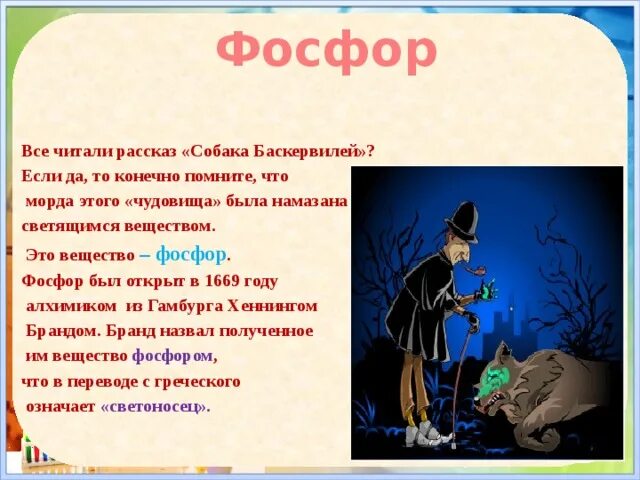 Фосфор

Все читали рассказ «Собака Баскервилей»? Если да, то конечно помните, что морда этого «чудовища» была намазана светящимся веществом.

Это вещество – фосфор.

Фосфор был открыт в 1669 году алхимиком из Гамбурга Хеннингом Брандом. Бранд назвал полученное им вещество фосфором, что в переводе с греческого означает «светоносец».